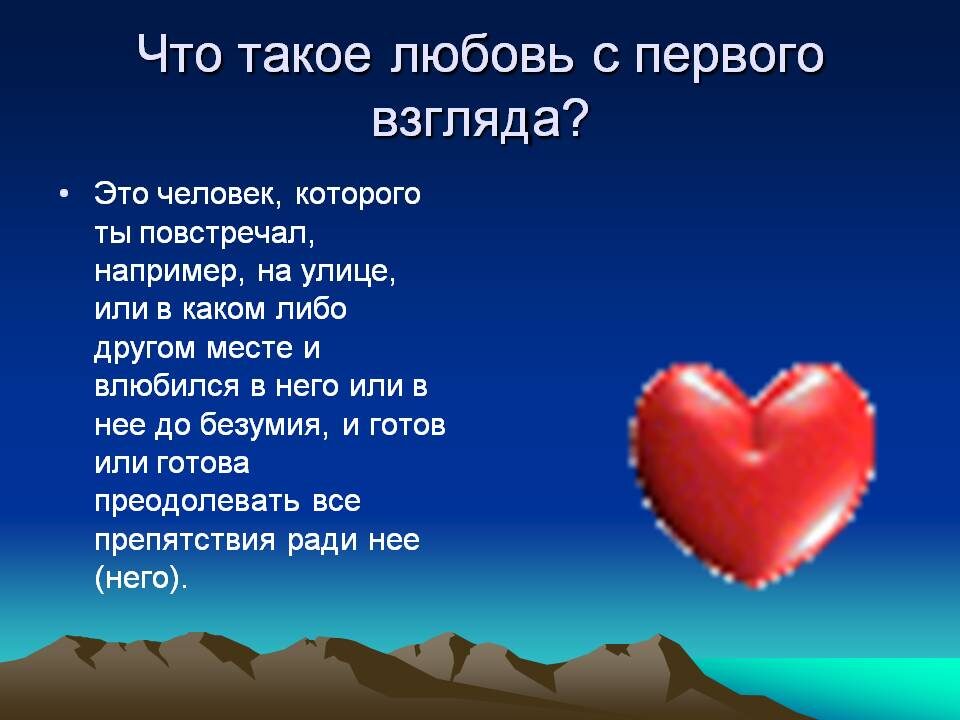 Что такое любовь с первого взгляда?

• Это человек, которого ты повстречал, например, на улице, или в каком либо другом месте и влюбился в него или в нее до безумия, и готов или готова преодолевать все препятствия ради нее (него).